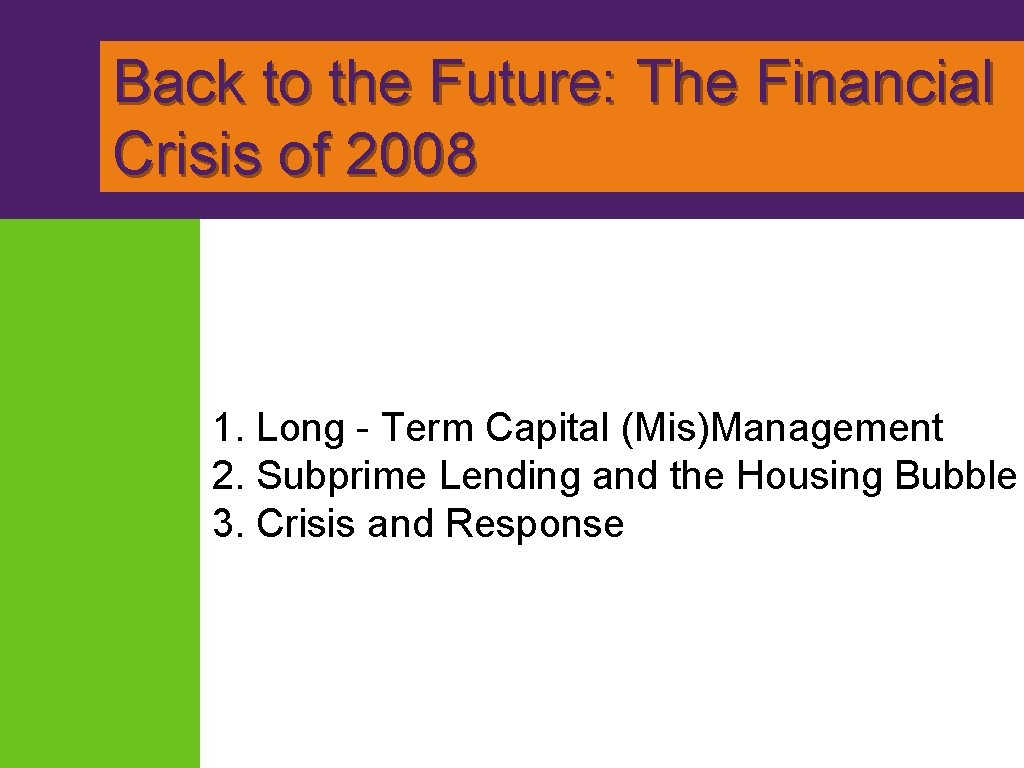 Back to the Future: The Financial Crisis of 2008

1. Long - Term Capital (Mis)Management
2. Subprime Lending and the Housing Bubble
3. Crisis and Response